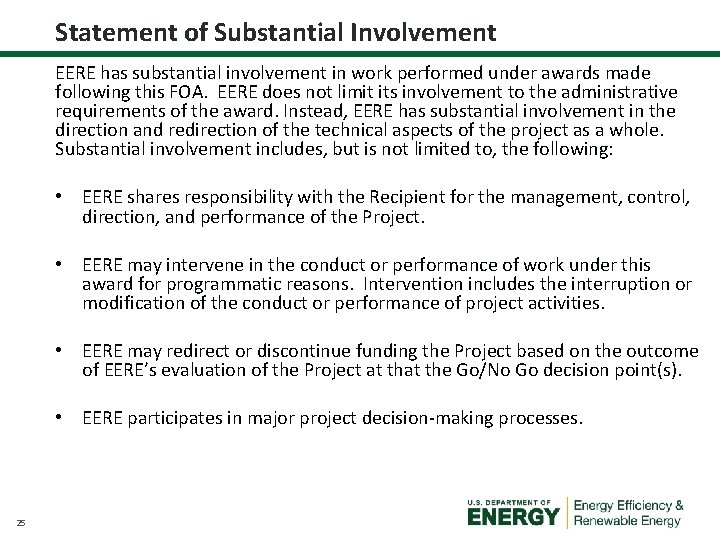 Statement of Substantial Involvement

EERE has substantial involvement in work performed under awards made following this FOA. EERE does not limit its involvement to the administrative requirements of the award. Instead, EERE has substantial involvement in the direction and redirection of the technical aspects of the project as a whole. Substantial involvement includes, but is not limited to, the following:

• EERE shares responsibility with the Recipient for the management, control, direction, and performance of the Project.

• EERE may intervene in the conduct or performance of work under this award for programmatic reasons. Intervention includes the interruption or modification of the conduct or performance of project activities.

• EERE may redirect or discontinue funding the Project based on the outcome of EERE's evaluation of the Project at that the Go/No Go decision point(s).

• EERE participates in major project decision-making processes.

25

U.S. DEPARTMENT OF
ENERGY
Energy Efficiency &
Renewable Energy